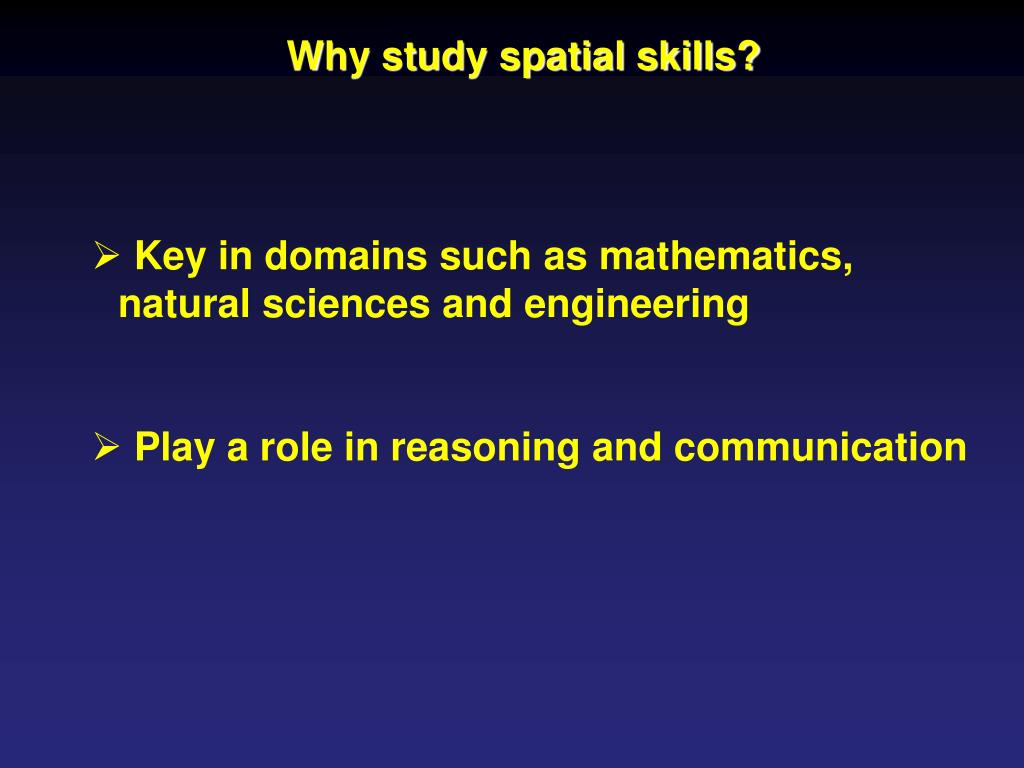 Why study spatial skills?

➢ Key in domains such as mathematics, natural sciences and engineering

➢ Play a role in reasoning and communication